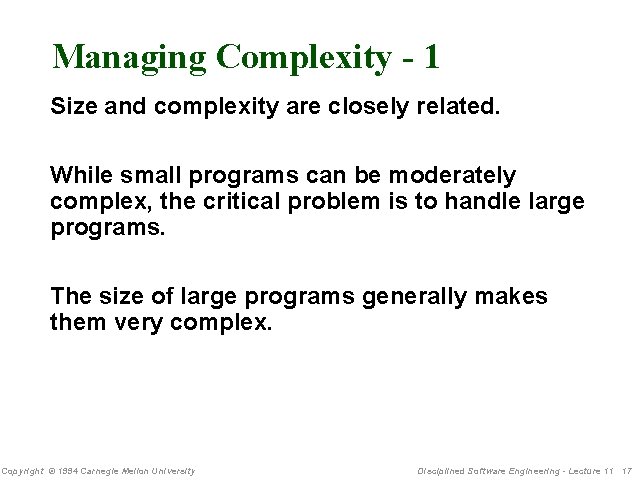 Managing Complexity - 1

Size and complexity are closely related.

While small programs can be moderately complex, the critical problem is to handle large programs.

The size of large programs generally makes them very complex.

Copyright © 1994 Carnegie Mellon University

Disciplined Software Engineering - Lecture 11 17